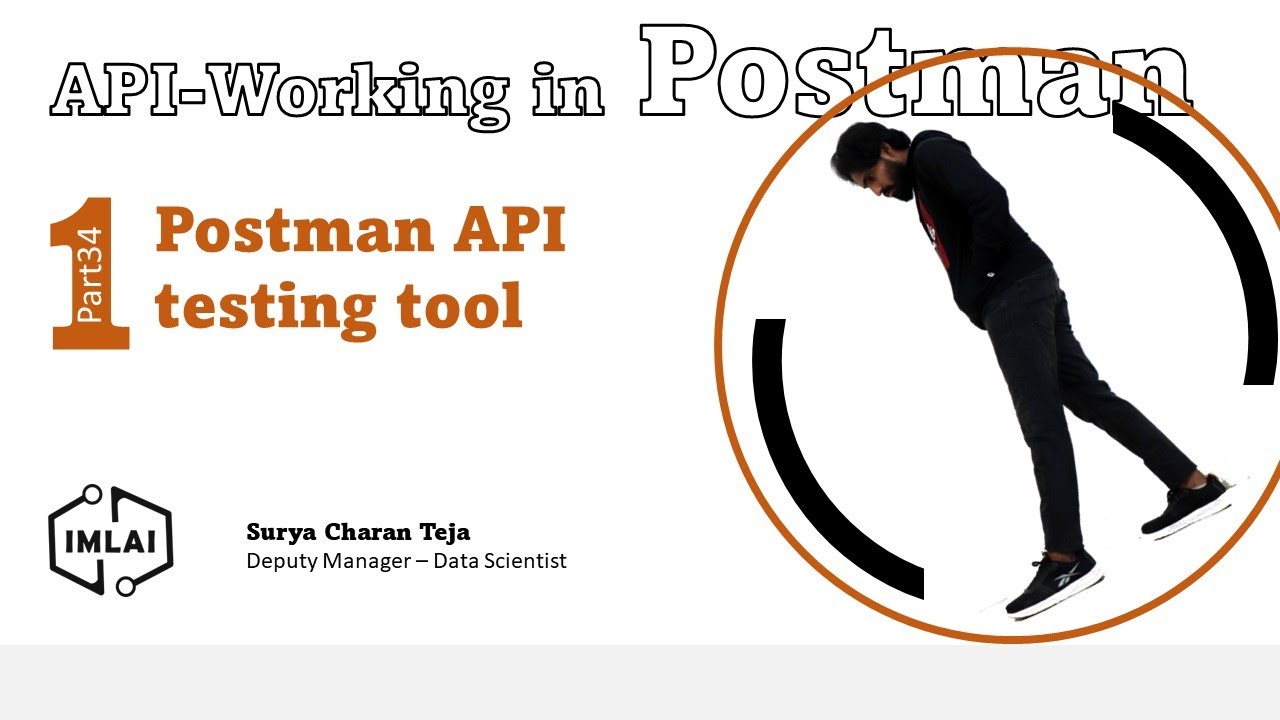 API-Working in Postman

1 Part34 Postman API testing tool

IMLAI

Surya Charan Teja
Deputy Manager – Data Scientist